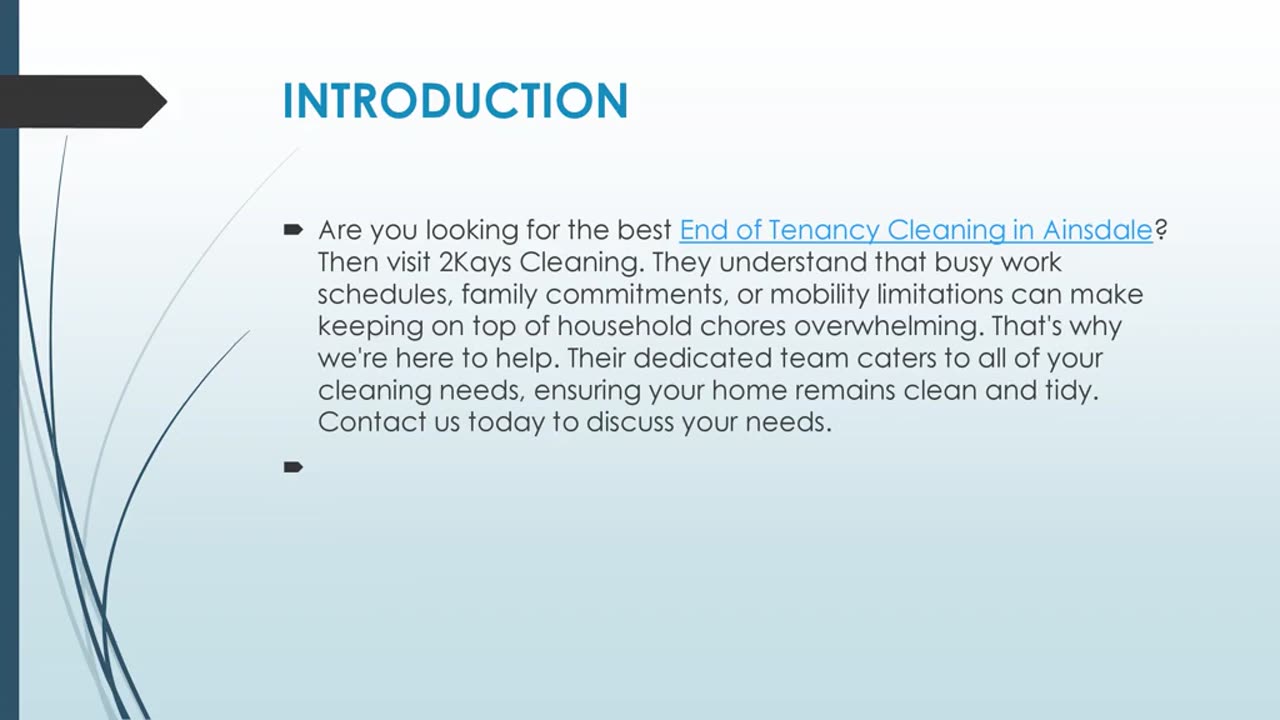 INTRODUCTION

Are you looking for the best End of Tenancy Cleaning in Ainsdale? Then visit 2Kays Cleaning. They understand that busy work schedules, family commitments, or mobility limitations can make keeping on top of household chores overwhelming. That's why we're here to help. Their dedicated team caters to all of your cleaning needs, ensuring your home remains clean and tidy. Contact us today to discuss your needs.